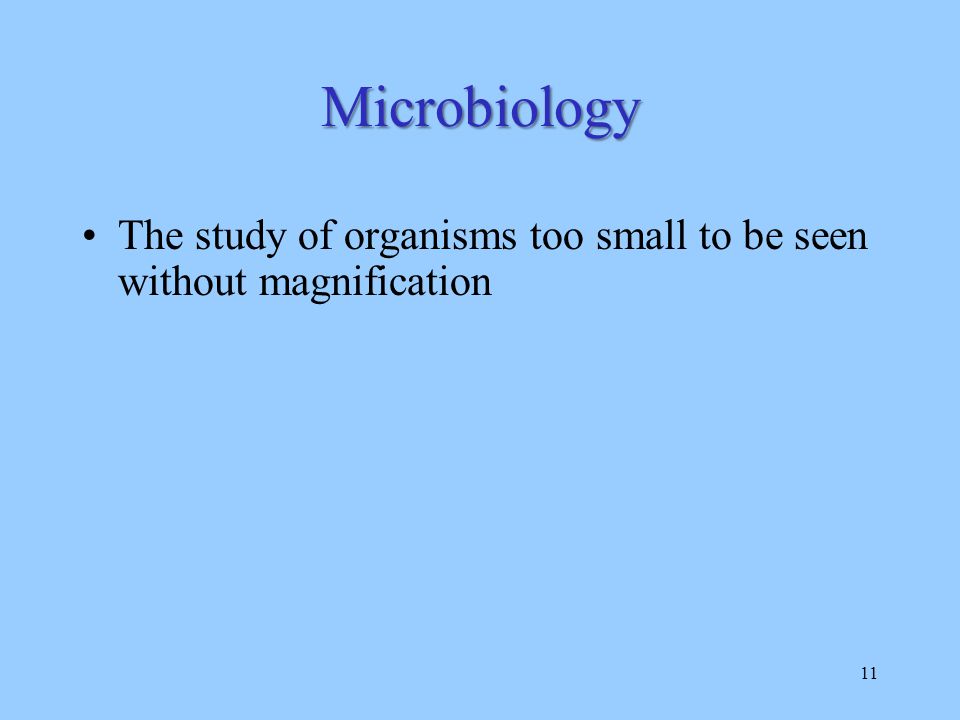 Microbiology

• The study of organisms too small to be seen without magnification

11